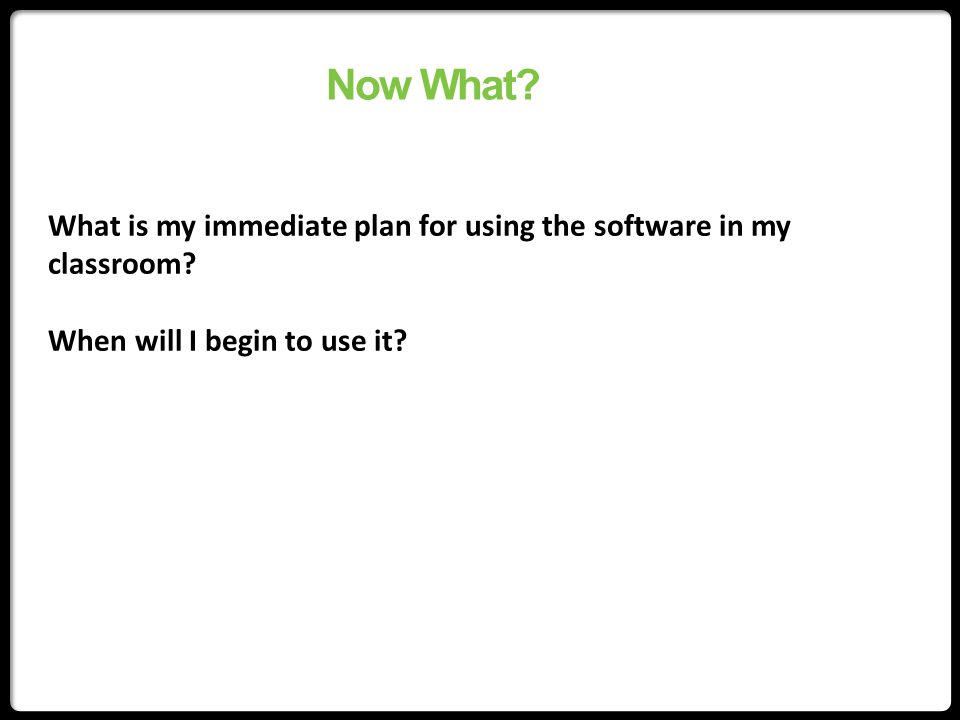 Now What?

What is my immediate plan for using the software in my classroom?

When will I begin to use it?